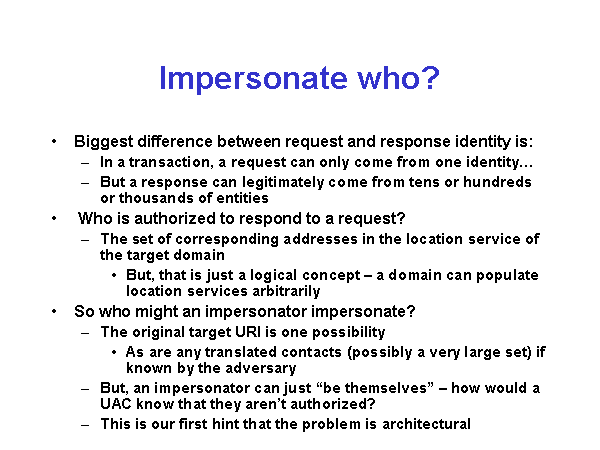 Impersonate who?

• Biggest difference between request and response identity is:
– In a transaction, a request can only come from one identity…
– But a response can legitimately come from tens or hundreds or thousands of entities
• Who is authorized to respond to a request?
– The set of corresponding addresses in the location service of the target domain
• But, that is just a logical concept – a domain can populate location services arbitrarily
• So who might an impersonator impersonate?
– The original target URI is one possibility
• As are any translated contacts (possibly a very large set) if known by the adversary
– But, an impersonator can just “be themselves” – how would a UAC know that they aren’t authorized?
– This is our first hint that the problem is architectural